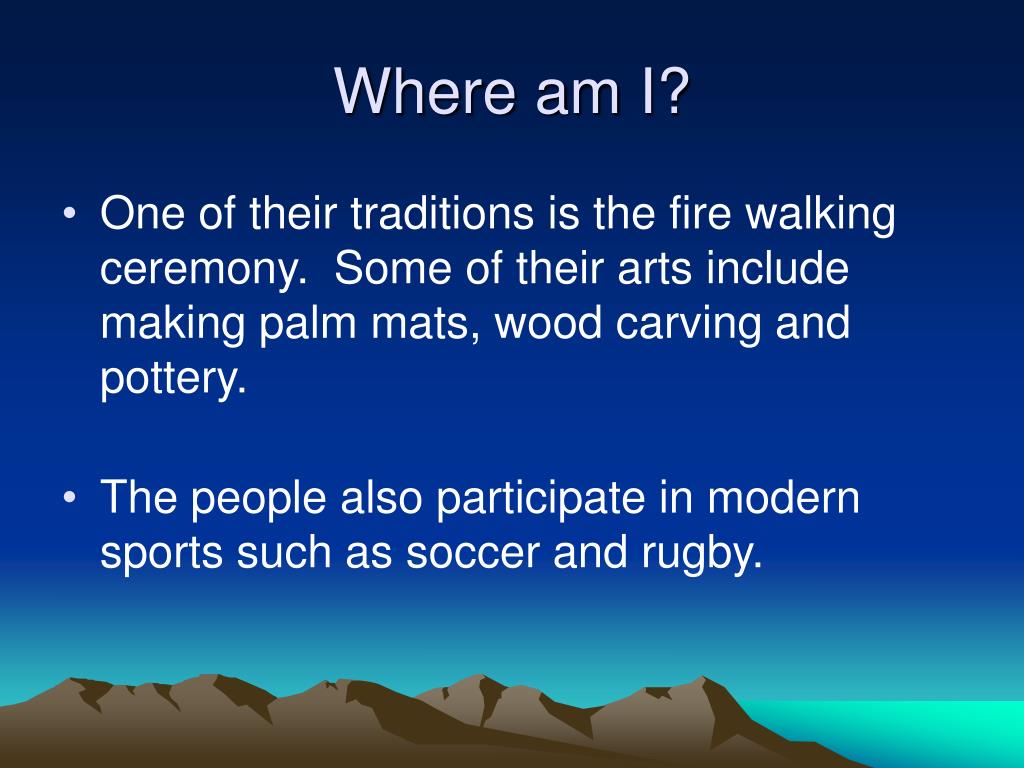 Where am I?

• One of their traditions is the fire walking ceremony.  Some of their arts include making palm mats, wood carving and pottery.

• The people also participate in modern sports such as soccer and rugby.